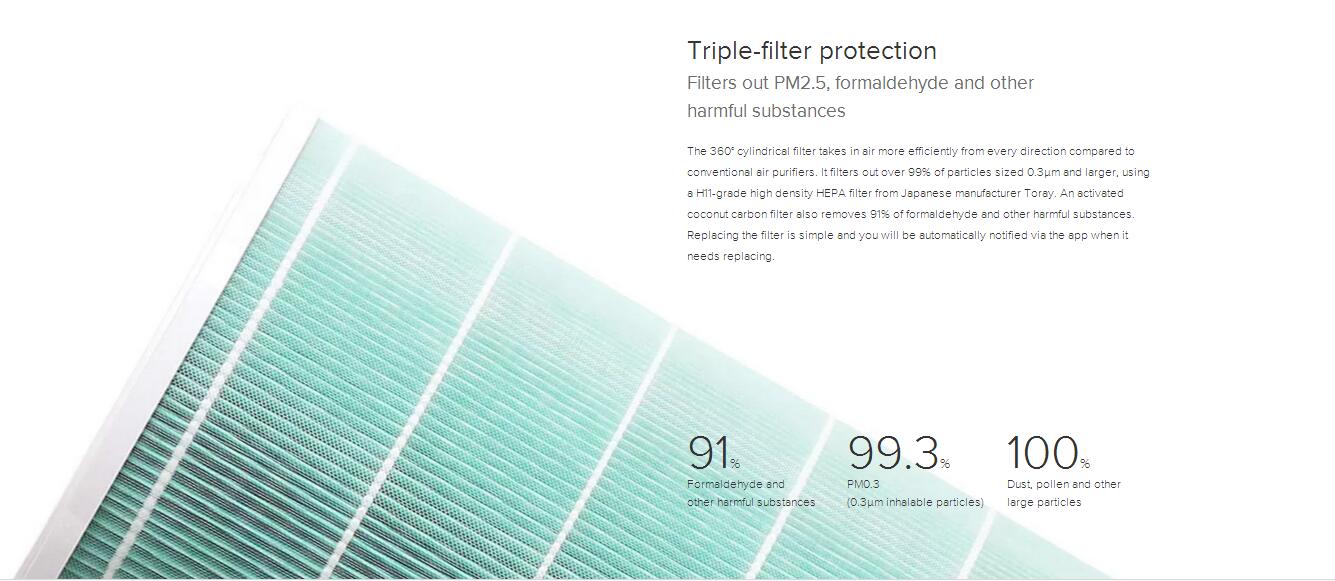 Triple-filter protection

Filters out PM2.5, formaldehyde and other harmful substances

The 360° cylindrical filter takes in air more efficiently from every direction compared to conventional air purifiers. It filters out over 99% of particles sized 0.3μm and larger, using a H11-grade high density HEPA filter from Japanese manufacturer Toray. An activated coconut carbon filter also removes 91% of formaldehyde and other harmful substances. Replacing the filter is simple and you will be automatically notified via the app when it needs replacing.

91%
Formaldehyde and other harmful substances

99.3%
PM0.3
(0.3μm inhalable particles)

100%
Dust, pollen and other large particles